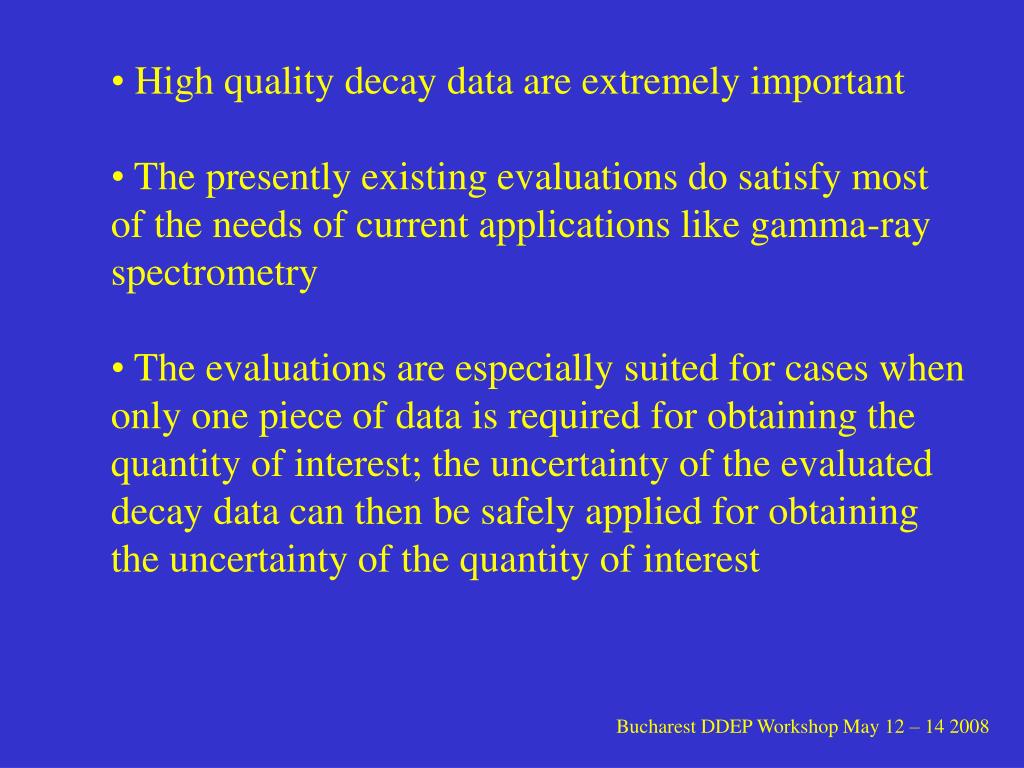 • High quality decay data are extremely important

• The presently existing evaluations do satisfy most of the needs of current applications like gamma-ray spectrometry

• The evaluations are especially suited for cases when only one piece of data is required for obtaining the quantity of interest; the uncertainty of the evaluated decay data can then be safely applied for obtaining the uncertainty of the quantity of interest

Bucharest DDEP Workshop May 12 – 14 2008